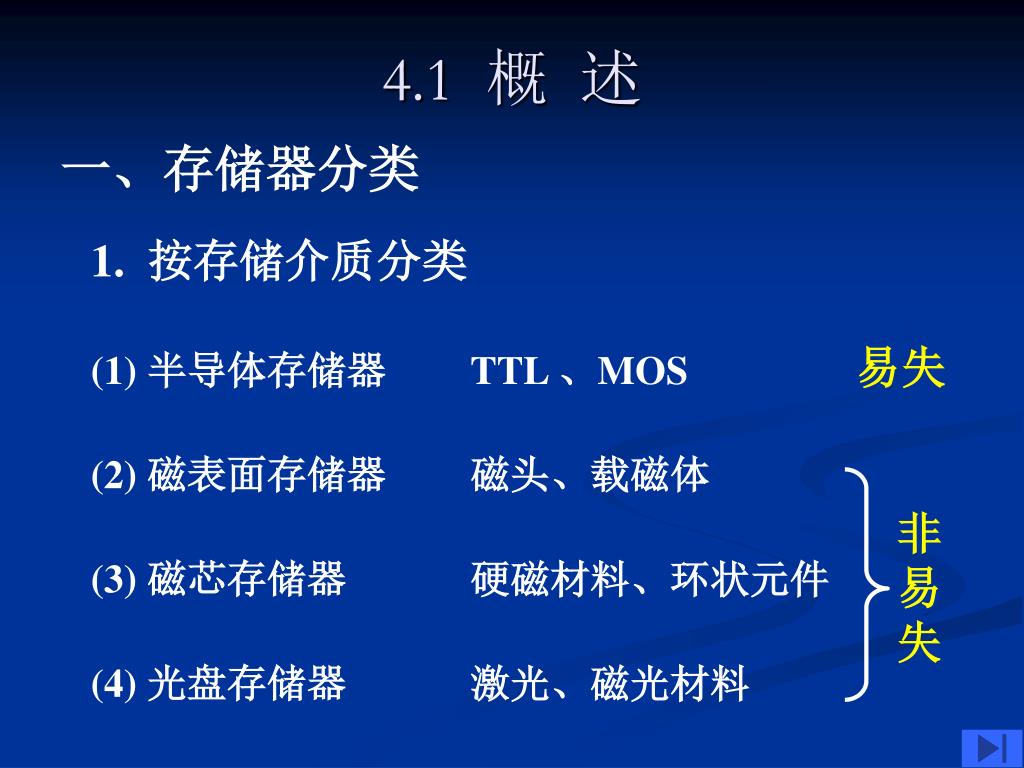 4.1 概 述

一、存储器分类

1. 按存储介质分类

(1) 半导体存储器　　TTL 、MOS　　易失

(2) 磁表面存储器　　磁头、载磁体

(3) 磁芯存储器　　硬磁材料、环状元件

(4) 光盘存储器　　激光、磁光材料

非易失